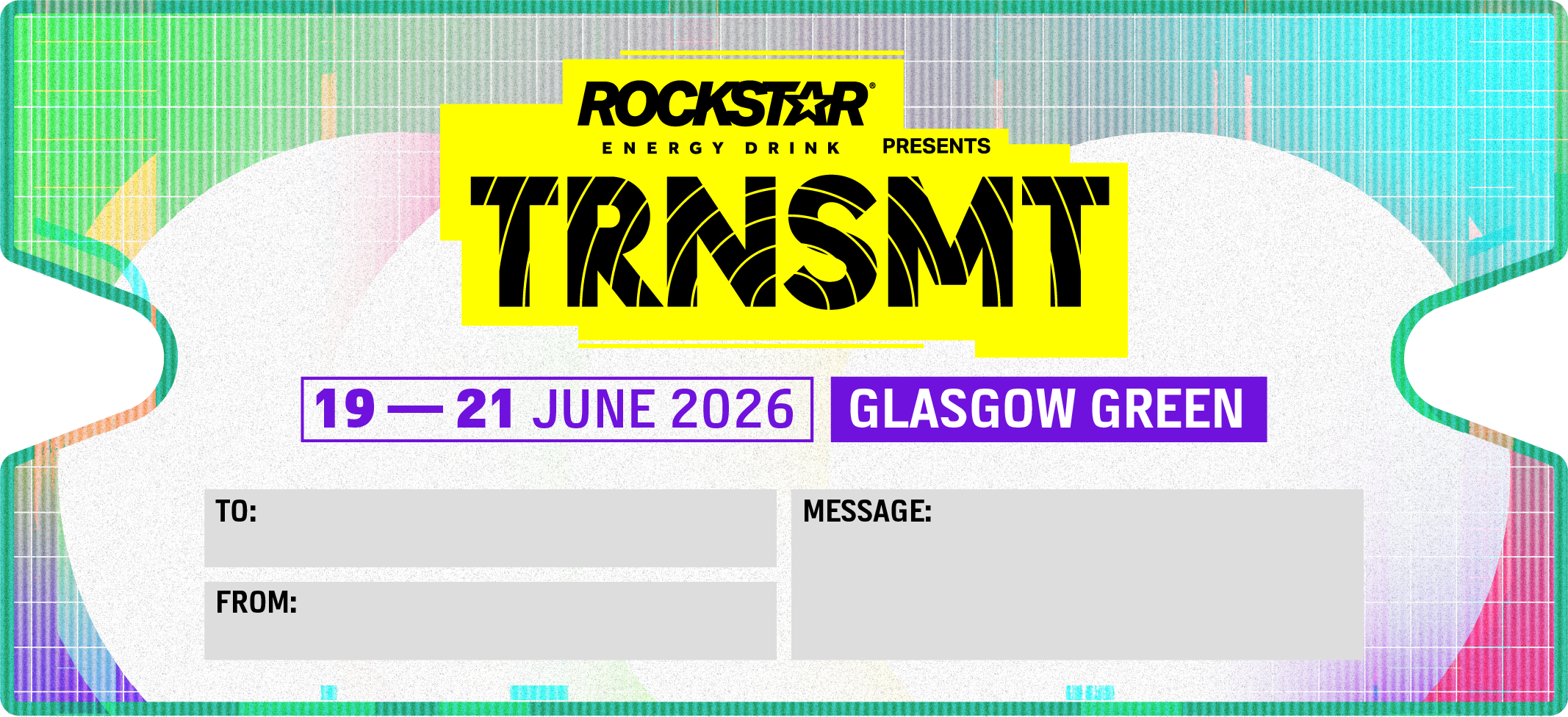 ROCKSTAR®
ENERGY DRINK PRESENTS
TRNSMT

19 — 21 JUNE 2026 GLASGOW GREEN

TO:

FROM:

MESSAGE: